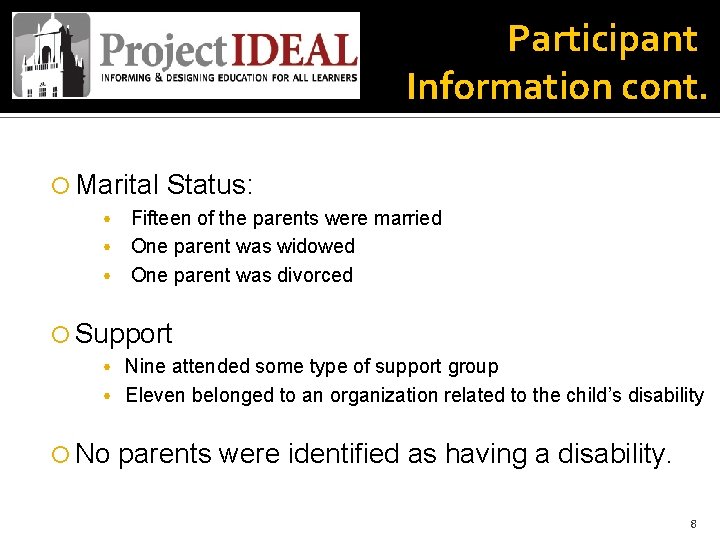 ProjectIDEAL
INFORMING & DESIGNING EDUCATION FOR ALL LEARNERS

Participant Information cont.

Marital Status:
- Fifteen of the parents were married
- One parent was widowed
- One parent was divorced

Support
- Nine attended some type of support group
- Eleven belonged to an organization related to the child's disability

No parents were identified as having a disability.

8